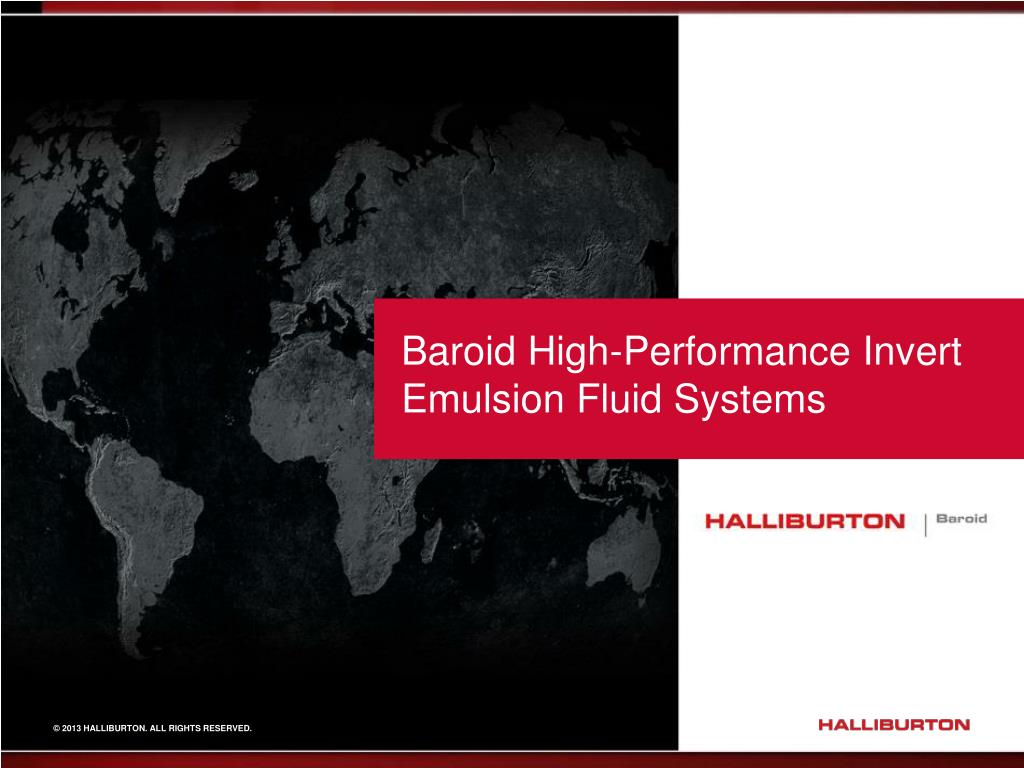 Baroid High-Performance Invert Emulsion Fluid Systems

HALLIBURTON | Baroid

© 2013 HALLIBURTON. ALL RIGHTS RESERVED.

HALLIBURTON